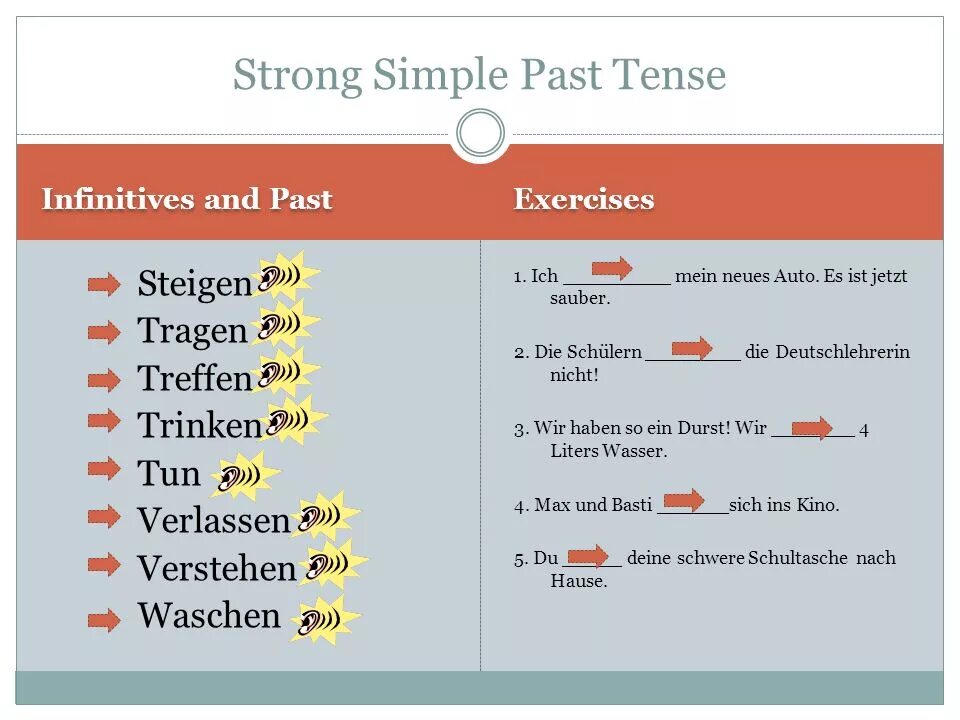 Strong Simple Past Tense

Infinitives and Past

Steigen
Tragen
Treffen
Trinken
Tun
Verlassen
Verstehen
Waschen

Exercises

1. Ich __________ mein neues Auto. Es ist jetzt sauber.

2. Die Schülern _________ die Deutschlehrerin nicht!

3. Wir haben so ein Durst! Wir ________ 4 Liters Wasser.

4. Max und Basti _______sich ins Kino.

5. Du ______ deine schwere Schultasche nach Hause.